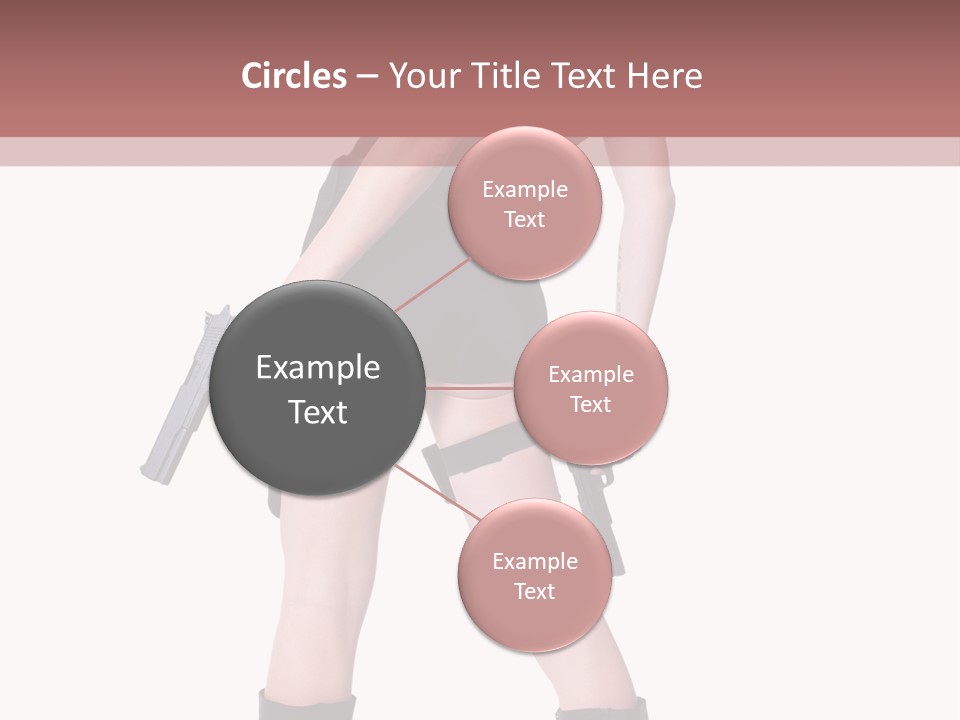 Circles – Your Title Text Here

Example Text

Example Text

Example Text

Example Text